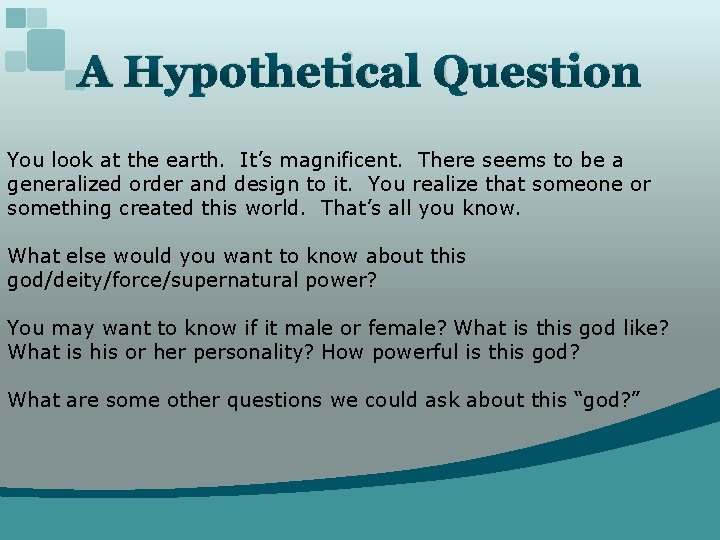 A Hypothetical Question

You look at the earth. It's magnificent. There seems to be a generalized order and design to it. You realize that someone or something created this world. That's all you know.

What else would you want to know about this god/deity/force/supernatural power?

You may want to know if it male or female? What is this god like? What is his or her personality? How powerful is this god?

What are some other questions we could ask about this "god?"